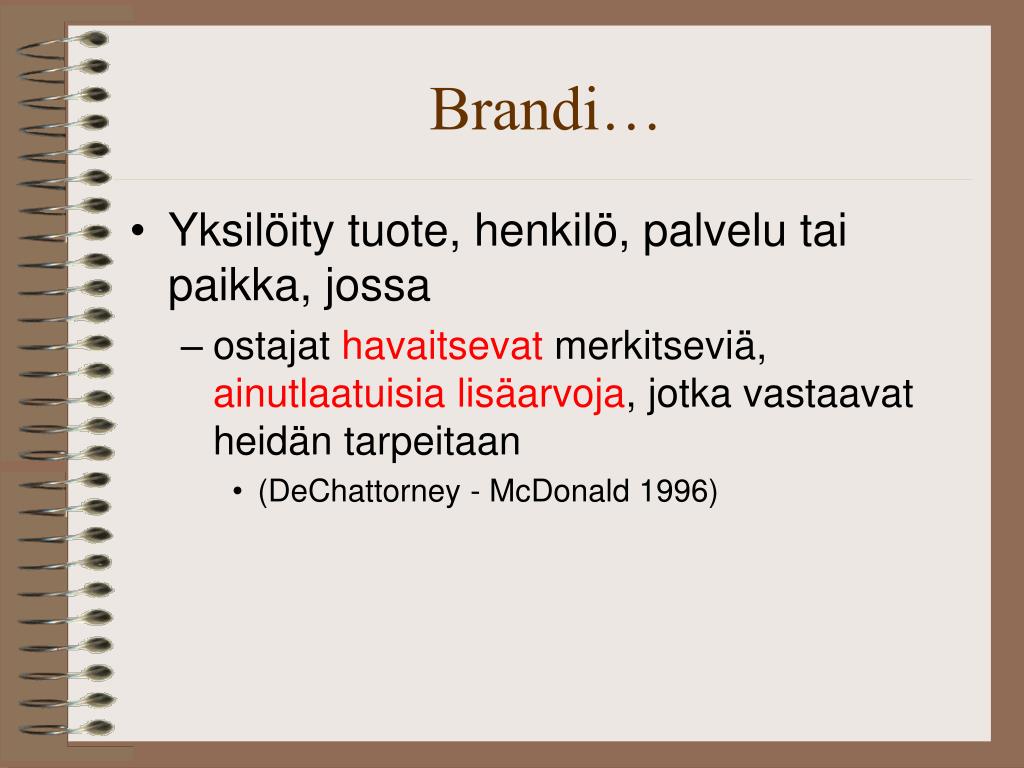 Brandi…

• Yksilöity tuote, henkilö, palvelu tai paikka, jossa
– ostajat havaitsevat merkitseviä, ainutlaatuisia lisäarvoja, jotka vastaavat heidän tarpeitaan
• (DeChattorney - McDonald 1996)